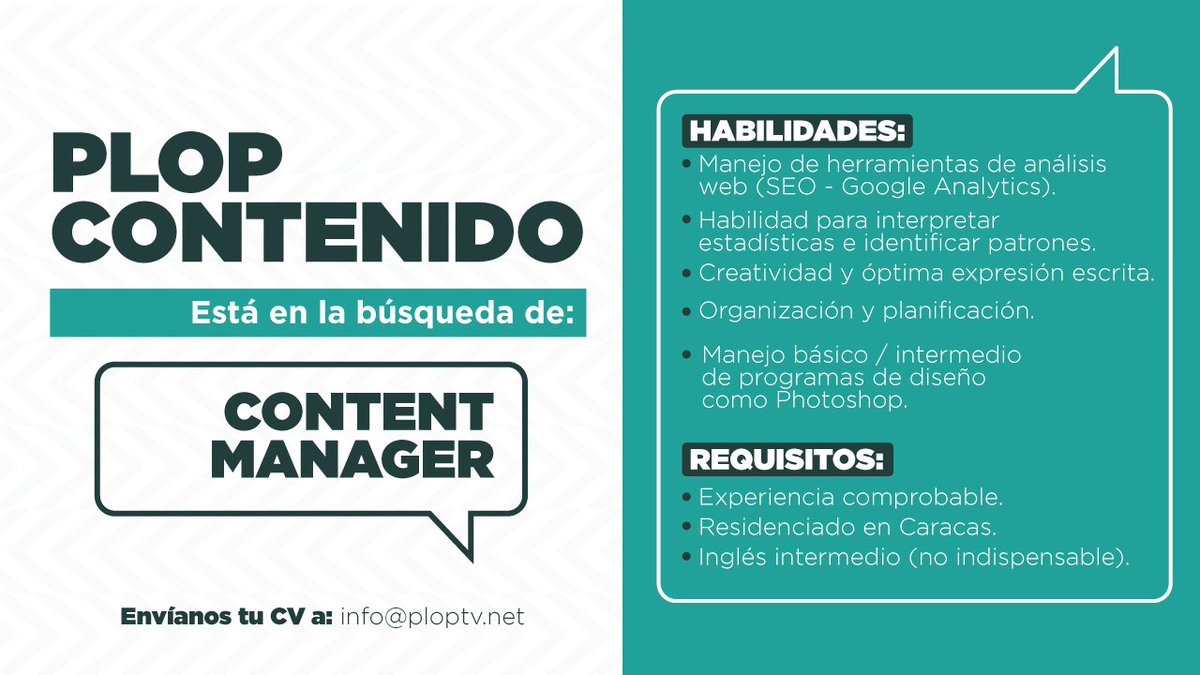 PLOP CONTENIDO

Está en la búsqueda de:

CONTENT MANAGER

Envíanos tu CV a: info@ploptv.net

HABILIDADES:
• Manejo de herramientas de análisis web (SEO - Google Analytics).
• Habilidad para interpretar estadísticas e identificar patrones.
• Creatividad y óptima expresión escrita.
• Organización y planificación.
• Manejo básico / intermedio de programas de diseño como Photoshop.

REQUISITOS:
• Experiencia comprobable.
• Residenciado en Caracas.
• Inglés intermedio (no indispensable).